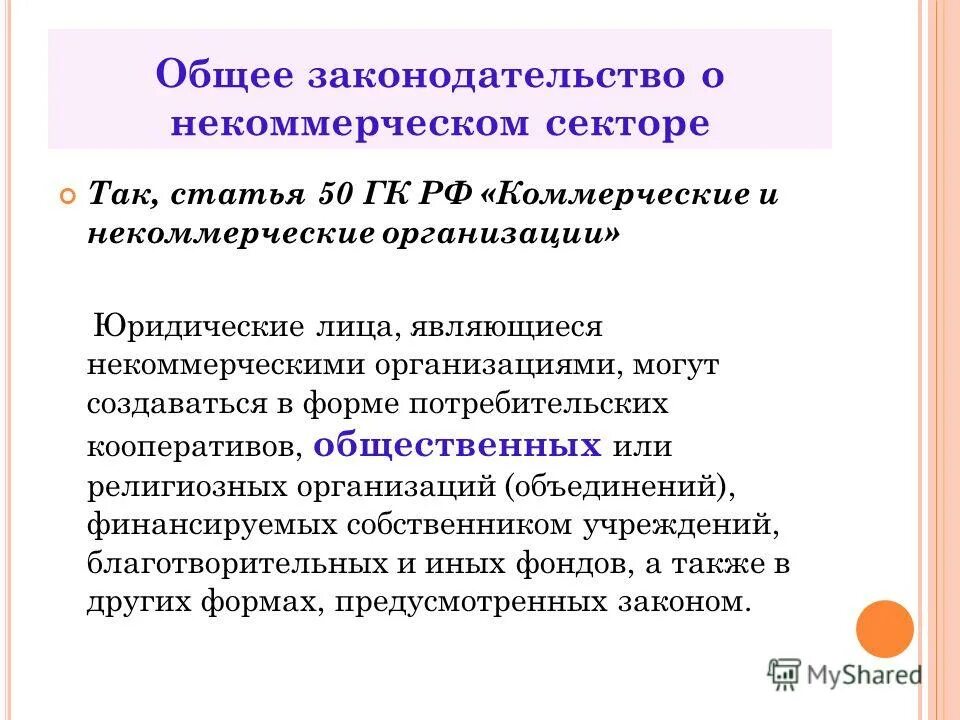 Общее законодательство о некоммерческом секторе

Так, статья 50 ГК РФ «Коммерческие и некоммерческие организации»

Юридические лица, являющиеся некоммерческими организациями, могут создаваться в форме потребительских кооперативов, общественных или религиозных организаций (объединений), финансируемых собственником учреждений, благотворительных и иных фондов, а также в других формах, предусмотренных законом.

MyShared